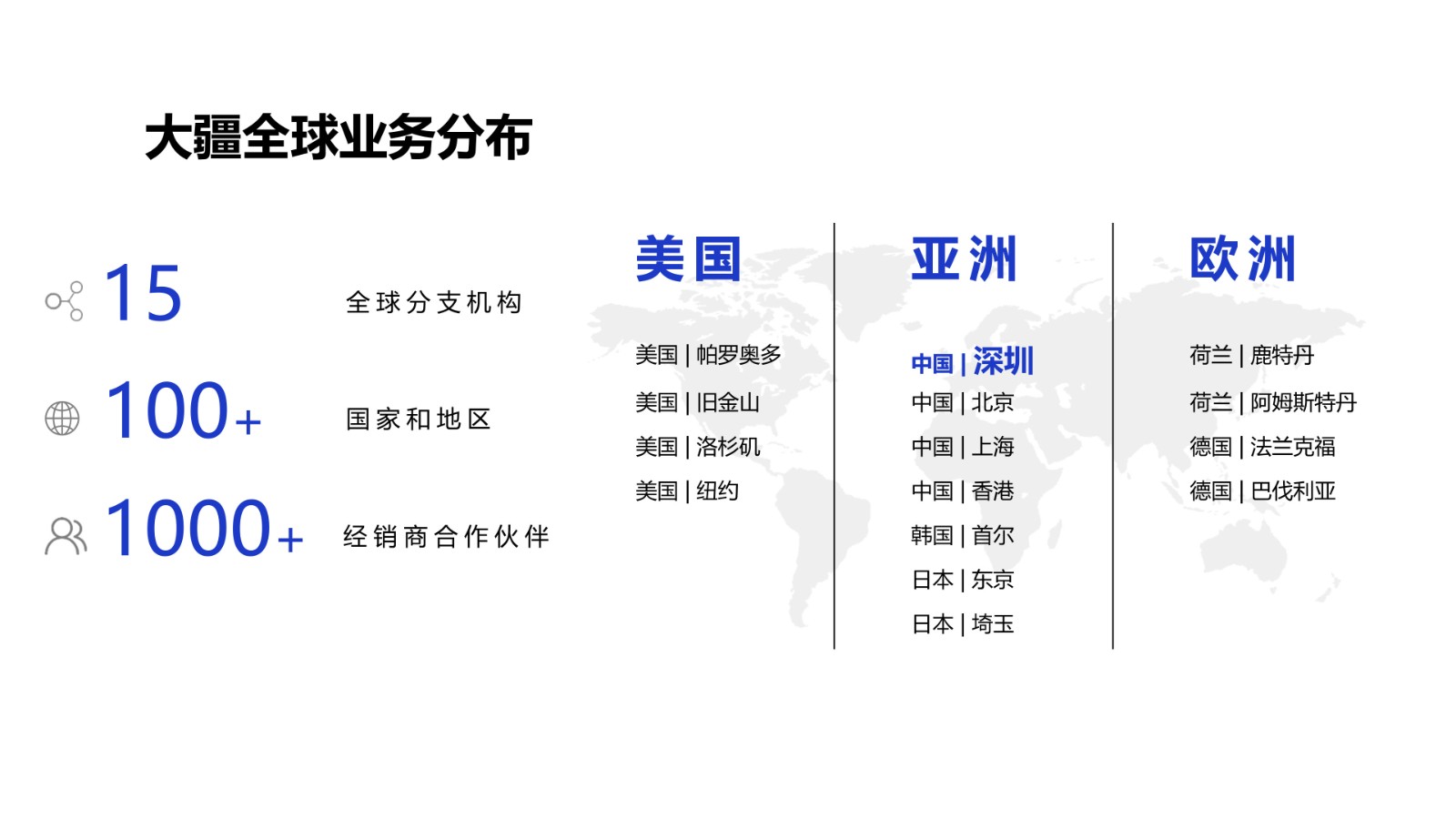 大疆全球业务分布

15 全球分支机构

100+ 国家和地区

1000+ 经销商合作伙伴

美国

美国 | 帕罗奥多
美国 | 旧金山
美国 | 洛杉矶
美国 | 纽约

亚洲

中国 | 深圳
中国 | 北京
中国 | 上海
中国 | 香港
韩国 | 首尔
日本 | 东京
日本 | 埼玉

欧洲

荷兰 | 鹿特丹
荷兰 | 阿姆斯特丹
德国 | 法兰克福
德国 | 巴伐利亚